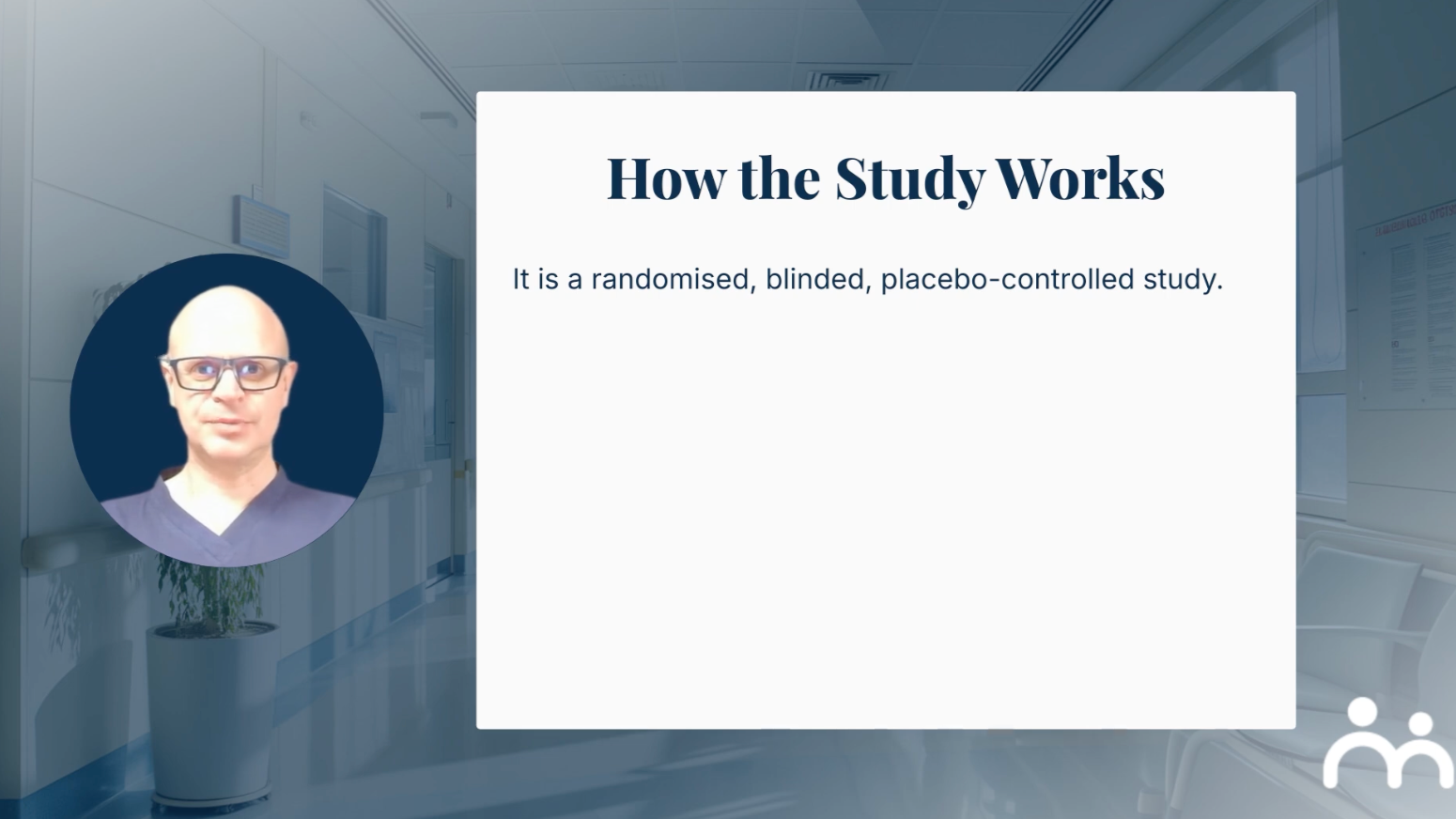 How the Study Works

It is a randomised, blinded, placebo-controlled study.